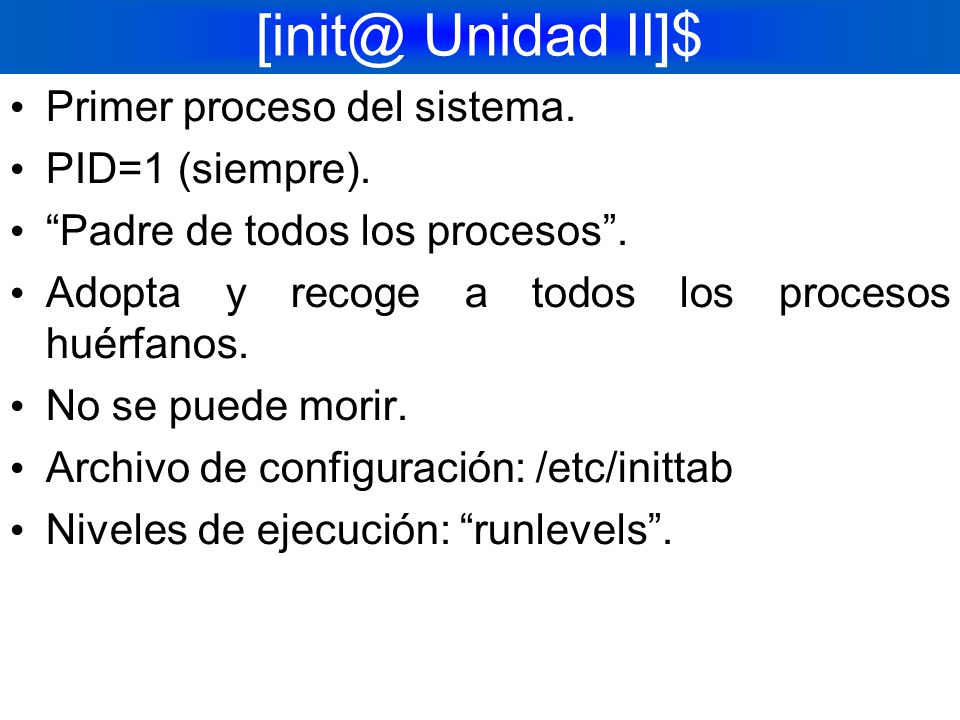 [init@ Unidad II]$

• Primer proceso del sistema.
• PID=1 (siempre).
• “Padre de todos los procesos”.
• Adopta y recoge a todos los procesos huérfanos.
• No se puede morir.
• Archivo de configuración: /etc/inittab
• Niveles de ejecución: “runlevels”.